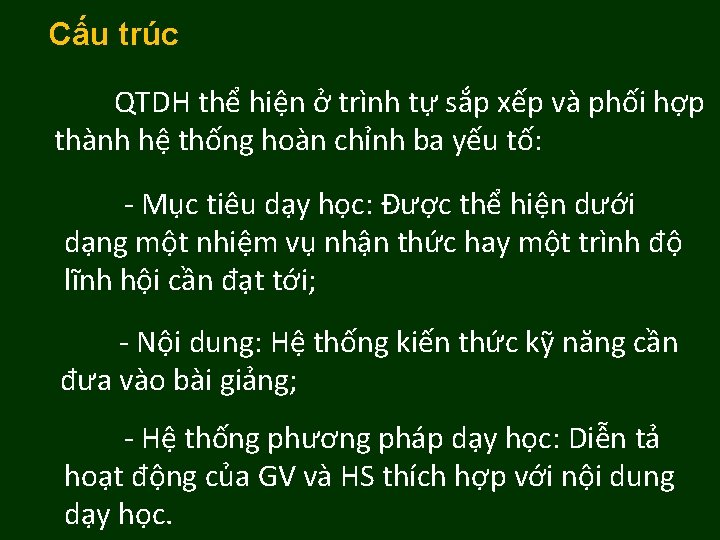 Cấu trúc

QTDH thể hiện ở trình tự sắp xếp và phối hợp thành hệ thống hoàn chỉnh ba yếu tố:

- Mục tiêu dạy học: Được thể hiện dưới dạng một nhiệm vụ nhận thức hay một trình độ lĩnh hội cần đạt tới;

- Nội dung: Hệ thống kiến thức kỹ năng cần đưa vào bài giảng;

- Hệ thống phương pháp dạy học: Diễn tả hoạt động của GV và HS thích hợp với nội dung dạy học.